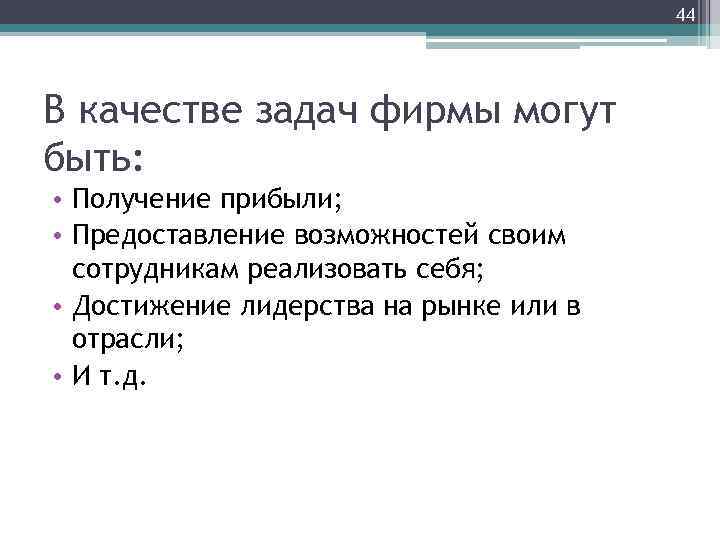 44

В качестве задач фирмы могут быть:

• Получение прибыли;
• Предоставление возможностей своим сотрудникам реализовать себя;
• Достижение лидерства на рынке или в отрасли;
• И т.д.